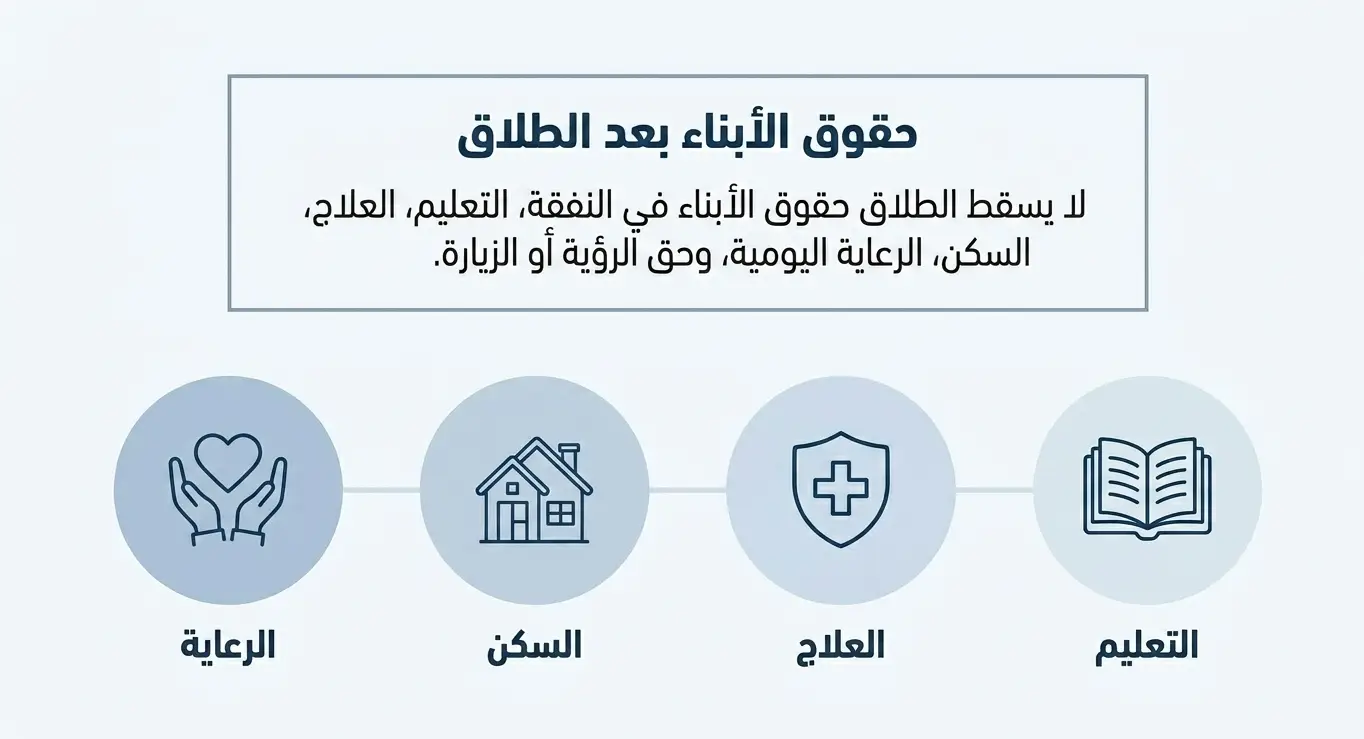 حقوق الأبناء بعد الطلاق

لا يسقط الطلاق حقوق الأبناء في النفقة، التعليم، العلاج، السكن، الرعاية اليومية، وحق الرؤية أو الزيارة.

التعليم

العلاج

السكن

الرعاية